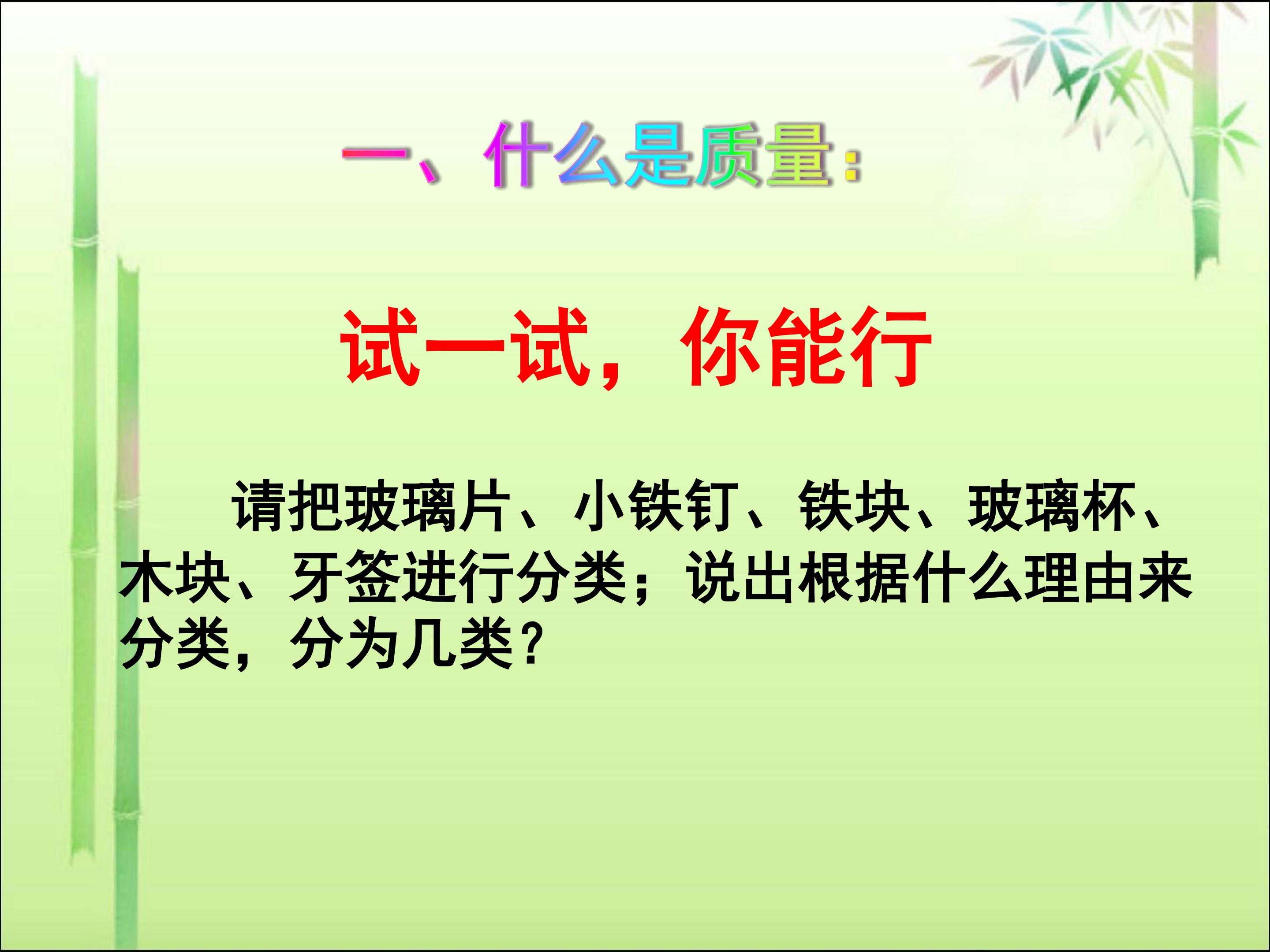 一、什么是质量：

试一试，你能行

请把玻璃片、小铁钉、铁块、玻璃杯、木块、牙签进行分类；说出根据什么理由来分类，分为几类？